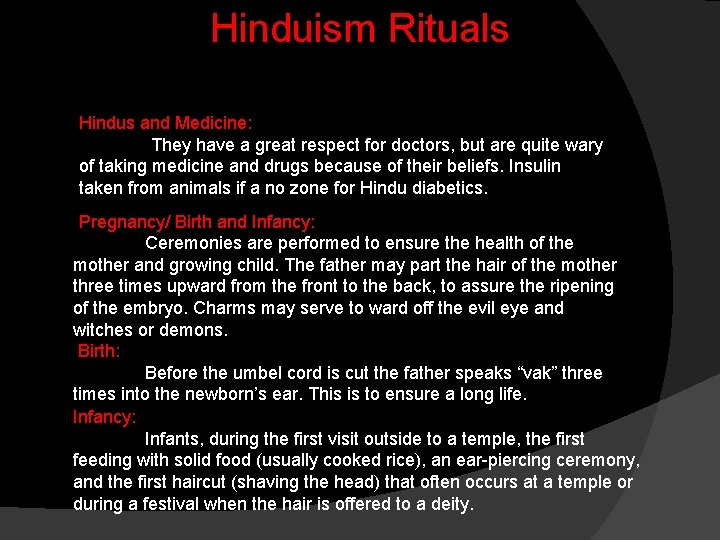 Hinduism Rituals

Hindus and Medicine:
They have a great respect for doctors, but are quite wary of taking medicine and drugs because of their beliefs. Insulin taken from animals if a no zone for Hindu diabetics.

Pregnancy/ Birth and Infancy:
Ceremonies are performed to ensure the health of the mother and growing child. The father may part the hair of the mother three times upward from the front to the back, to assure the ripening of the embryo. Charms may serve to ward off the evil eye and witches or demons.
Birth:
Before the umbel cord is cut the father speaks “vak” three times into the newborn’s ear. This is to ensure a long life.
Infancy:
Infants, during the first visit outside to a temple, the first feeding with solid food (usually cooked rice), an ear-piercing ceremony, and the first haircut (shaving the head) that often occurs at a temple or during a festival when the hair is offered to a deity.